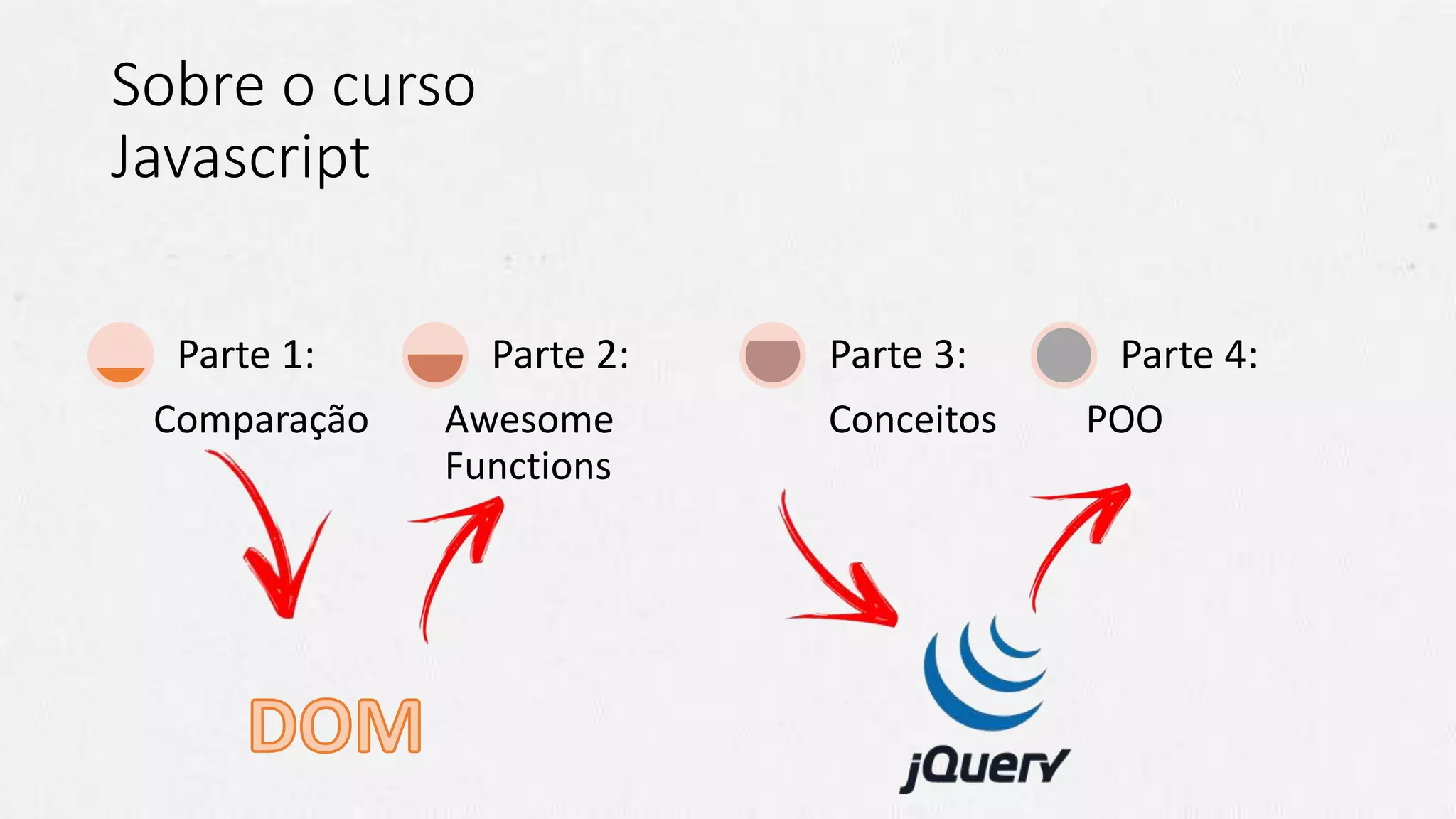 Sobre o curso Javascript

Parte 1:
Comparação

Parte 2:
Awesome Functions

Parte 3:
Conceitos

Parte 4:
POO

DOM

jQuery